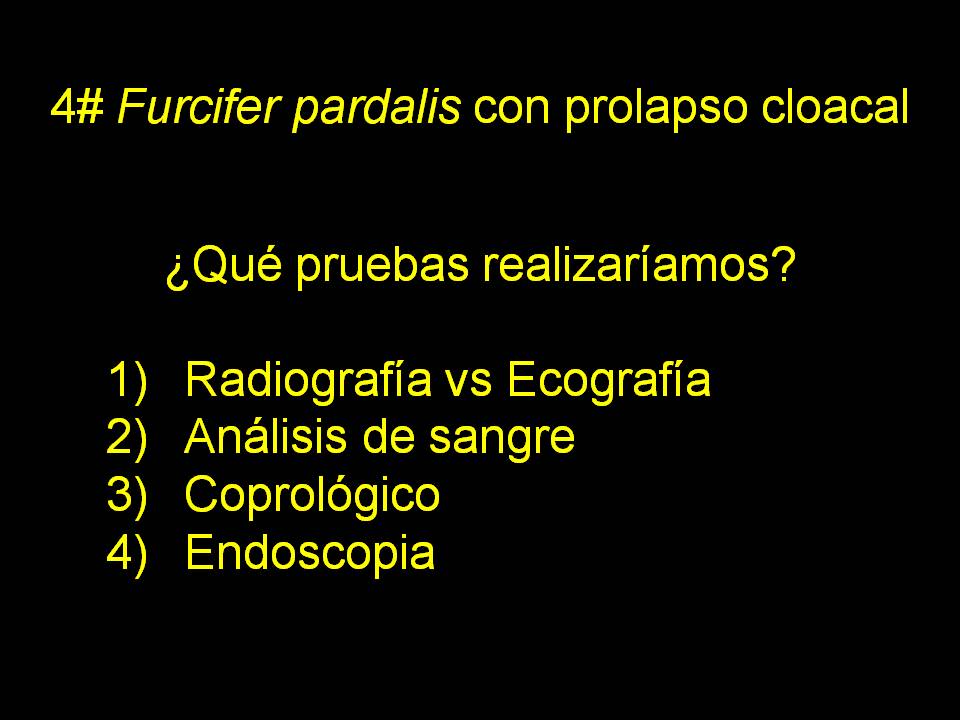 4# Furcifer pardalis con prolapso cloacal

¿Qué pruebas realizaríamos?

1) Radiografía vs Ecografía
2) Análisis de sangre
3) Coprológico
4) Endoscopia